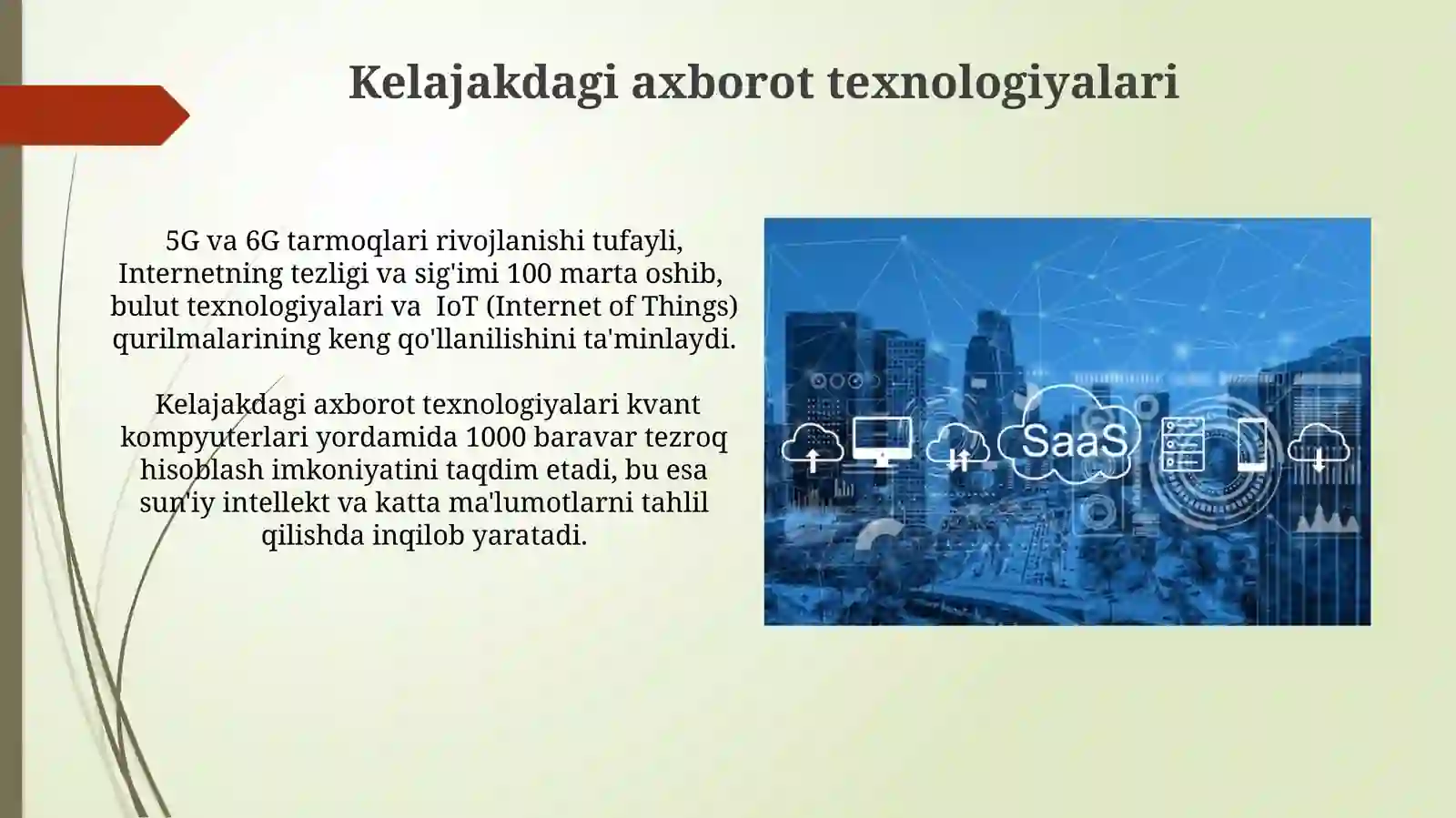 Kelajakdagi axborot texnologiyalari

5G va 6G tarmoqlari rivojlanishi tufayli, Internetning tezligi va sig'imi 100 marta oshib, bulut texnologiyalari va IoT (Internet of Things) qurilmalarining keng qo'llanilishini ta'minlaydi.

Kelajakdagi axborot texnologiyalari kvant kompyuterlari yordamida 1000 baravar tezroq hisoblash imkoniyatini taqdim etadi, bu esa sun'iy intellekt va katta ma'lumotlarni tahlil qilishda inqilob yaratadi.

SaaS